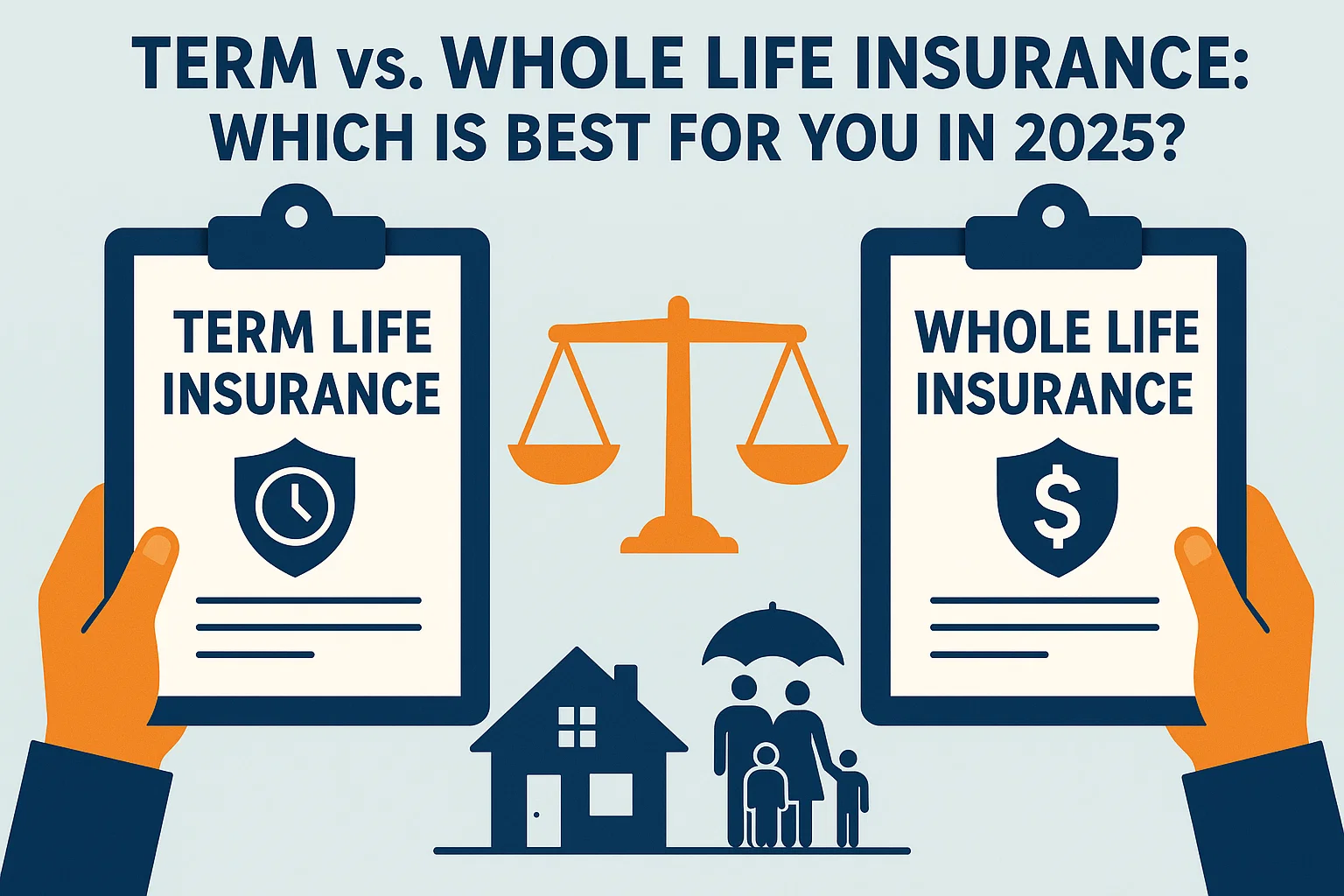 TERM vs. WHOLE LIFE INSURANCE: WHICH IS BEST FOR YOU IN 2025?

TERM LIFE INSURANCE

WHOLE LIFE INSURANCE

$